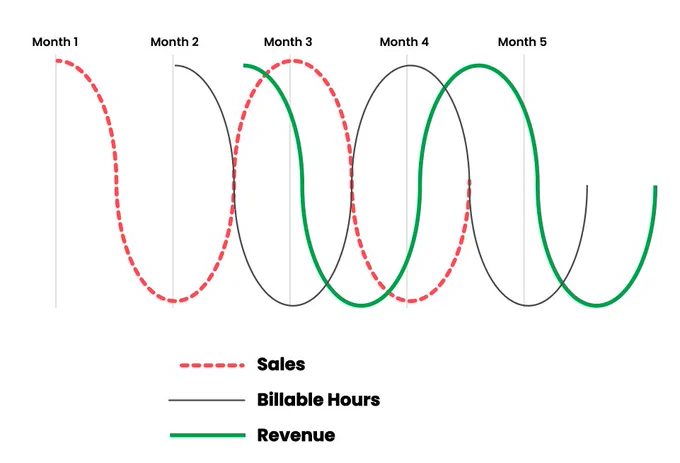 Month 1
Month 2
Month 3
Month 4
Month 5

Sales
Billable Hours
Revenue